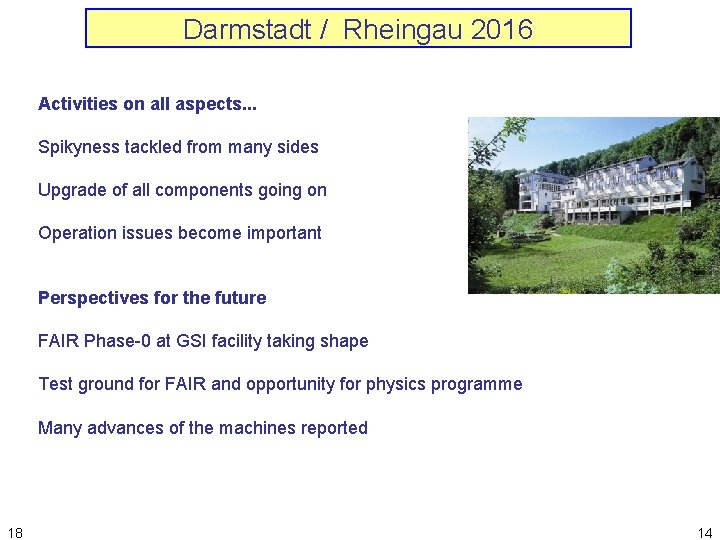 Darmstadt / Rheingau 2016

Activities on all aspects...

Spikyness tackled from many sides

Upgrade of all components going on

Operation issues become important

Perspectives for the future

FAIR Phase-0 at GSI facility taking shape

Test ground for FAIR and opportunity for physics programme

Many advances of the machines reported

18

14